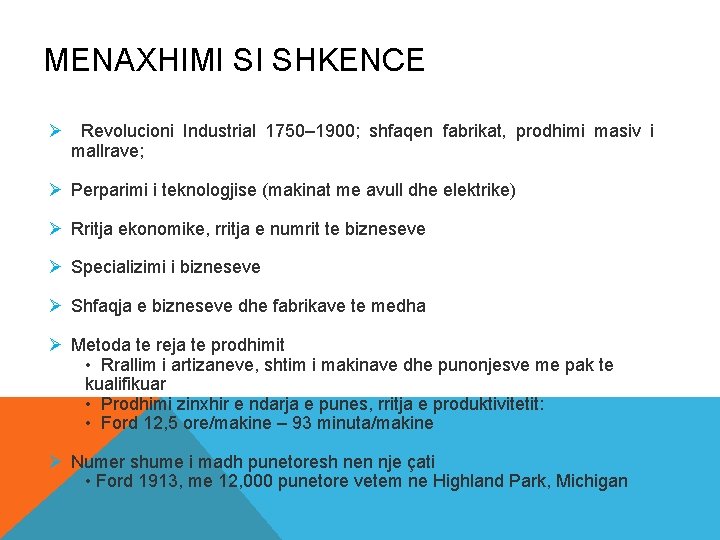 MENAXHIMI SI SHKENCE

➢ Revolucioni Industrial 1750–1900; shfaqen fabrikat, prodhimi masiv i mallrave;

➢ Perparimi i teknologjise (makinat me avull dhe elektrike)

➢ Rritja ekonomike, rritja e numrit te bizneseve

➢ Specializimi i bizneseve

➢ Shfaqja e bizneseve dhe fabrikave te medha

➢ Metoda te reja te prodhimit
• Rrallim i artizaneve, shtim i makinave dhe punonjesve me pak te kualifikuar
• Prodhimi zinxhir e ndarja e punes, rritja e produktivitetit:
• Ford 12,5 ore/makine – 93 minuta/makine

➢ Numer shume i madh punetoresh nen nje çati
• Ford 1913, me 12,000 punetore vetem ne Highland Park, Michigan